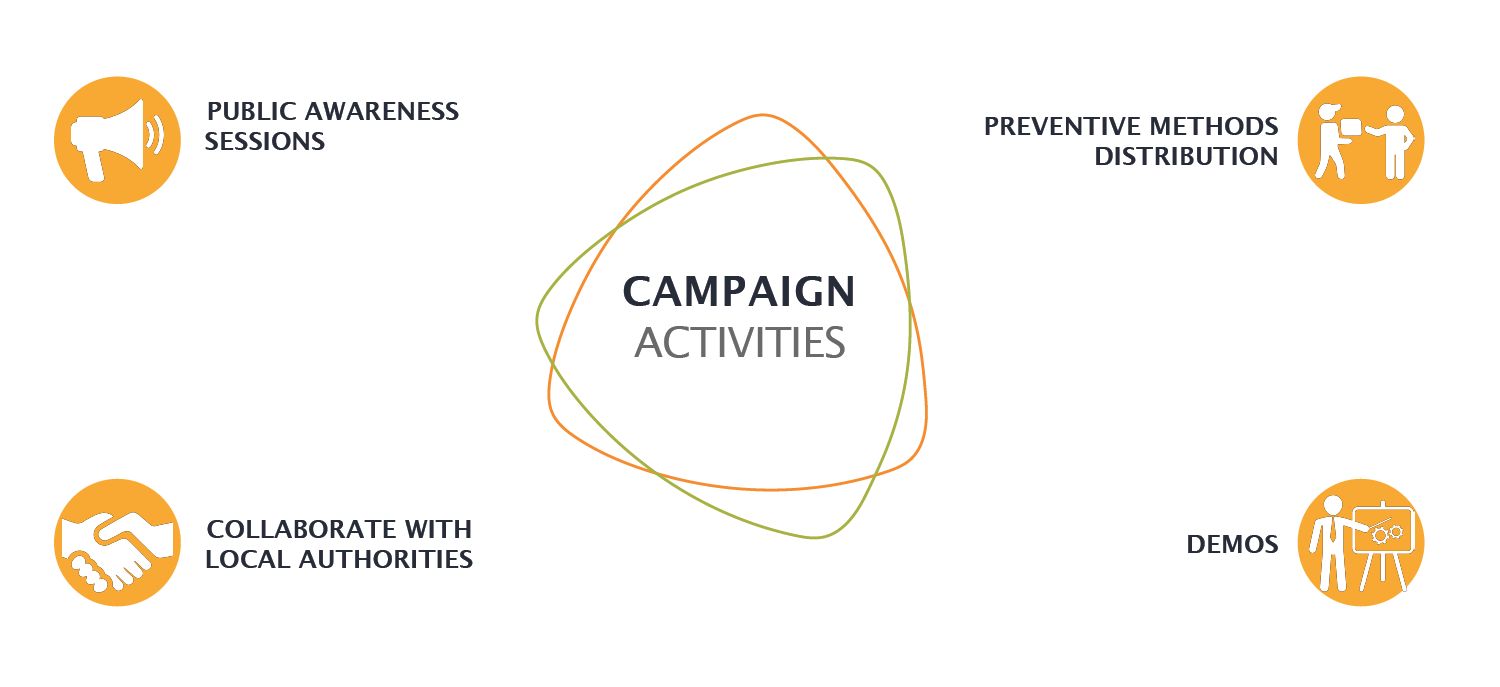 PUBLIC AWARENESS SESSIONS

PREVENTIVE METHODS DISTRIBUTION

CAMPAIGN
ACTIVITIES

COLLABORATE WITH LOCAL AUTHORITIES

DEMOS